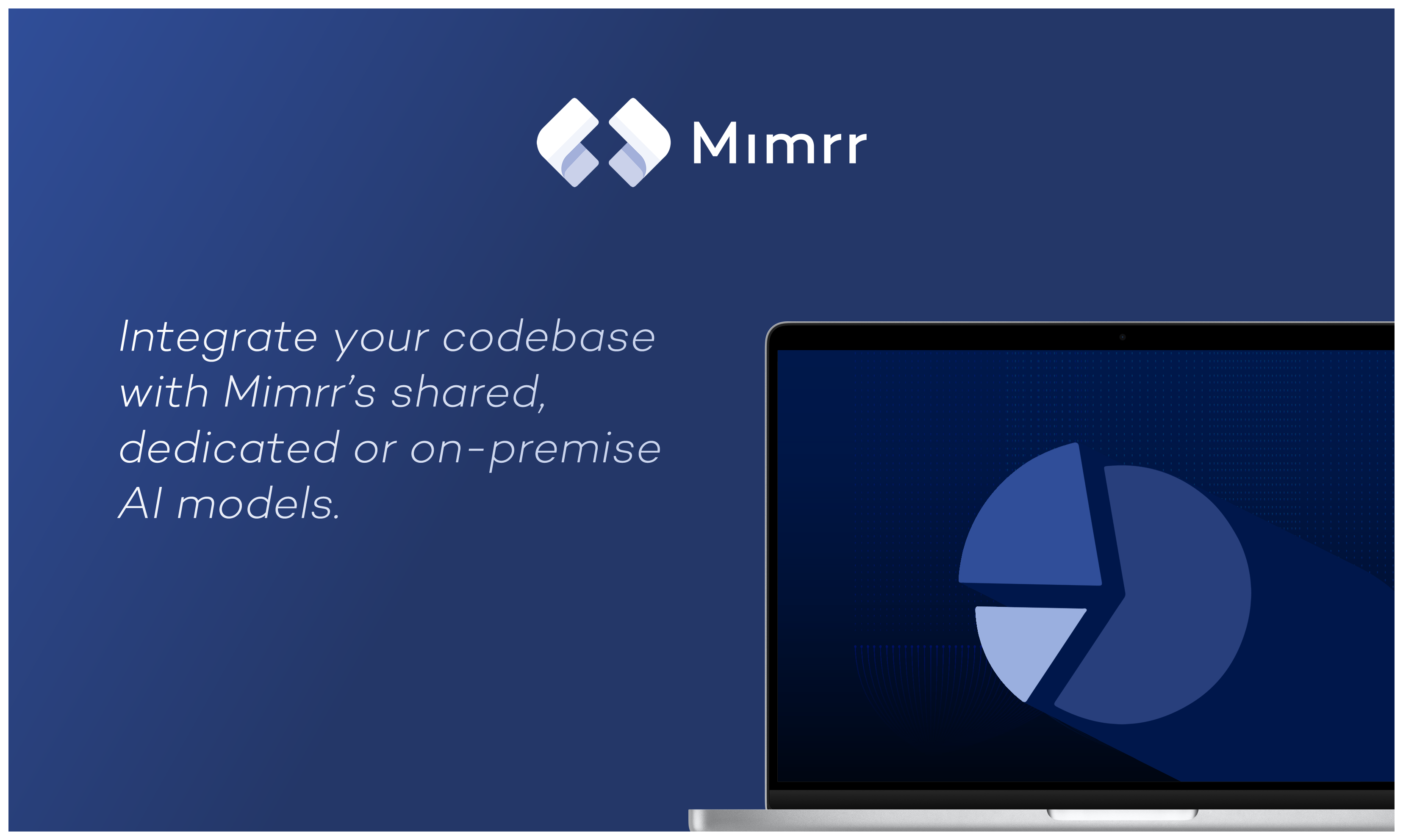 Mimrr

Integrate your codebase with Mimrr's shared, dedicated or on-premise AI models.